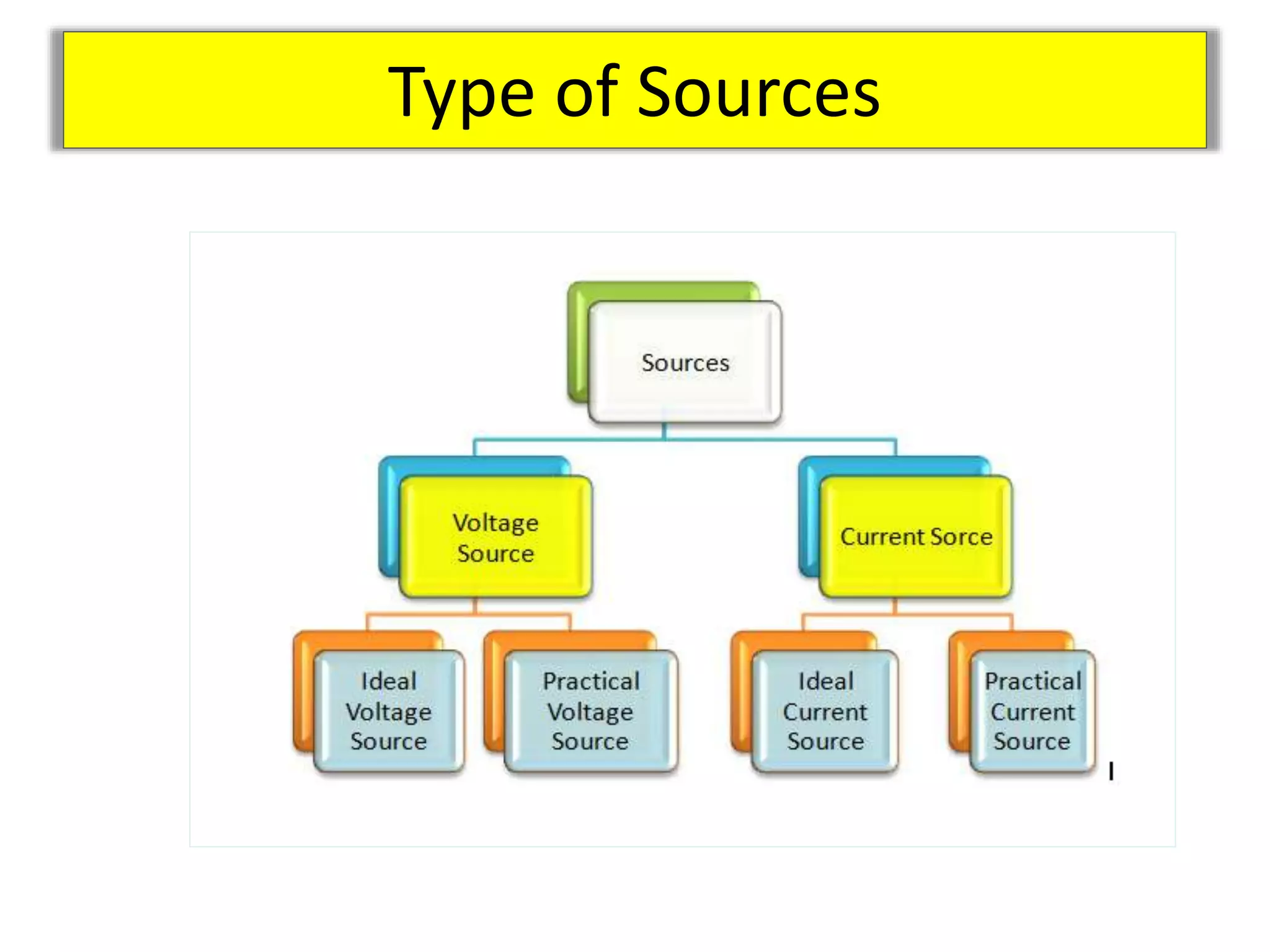 Type of Sources

Sources

Voltage Source

Current Sorce

Ideal Voltage Source

Practical Voltage Source

Ideal Current Source

Practical Current Source